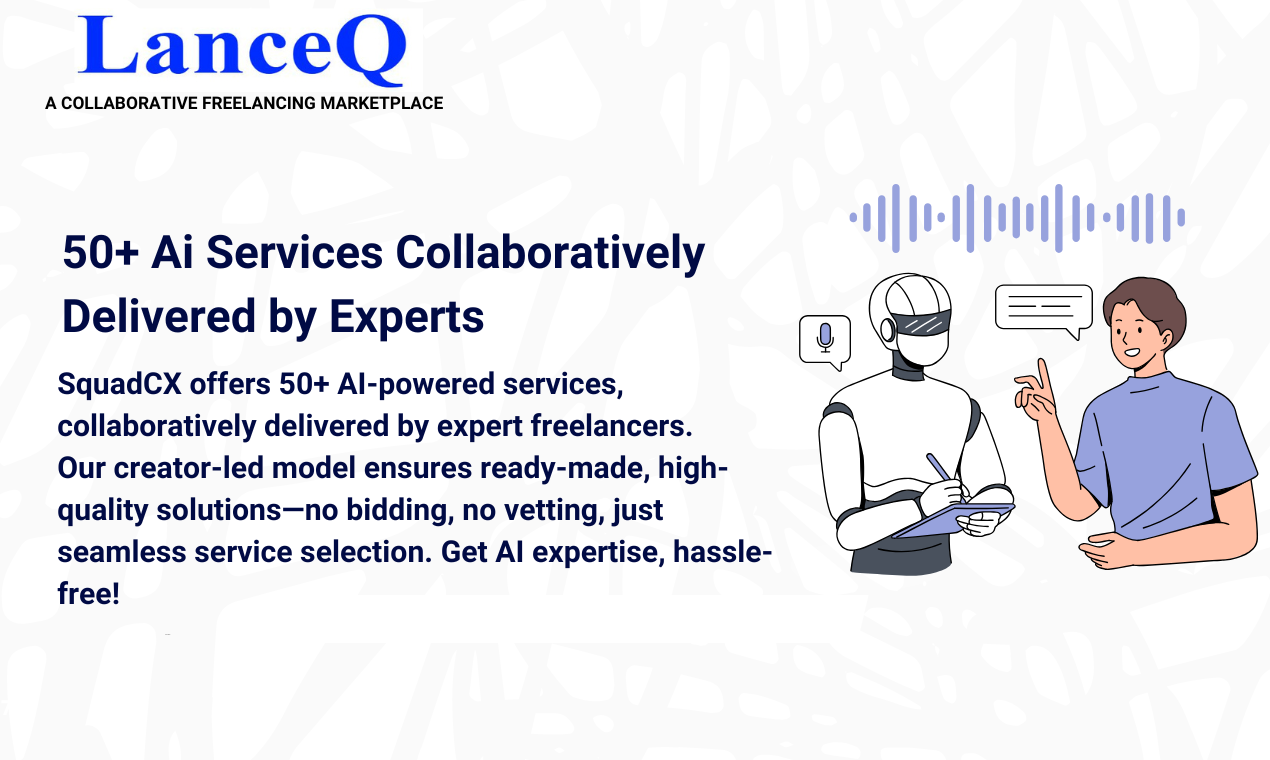 LanceQ
A COLLABORATIVE FREELANCING MARKETPLACE

50+ Ai Services Collaboratively Delivered by Experts

SquadCX offers 50+ AI-powered services, collaboratively delivered by expert freelancers. Our creator-led model ensures ready-made, high-quality solutions—no bidding, no vetting, just seamless service selection. Get AI expertise, hassle-free!